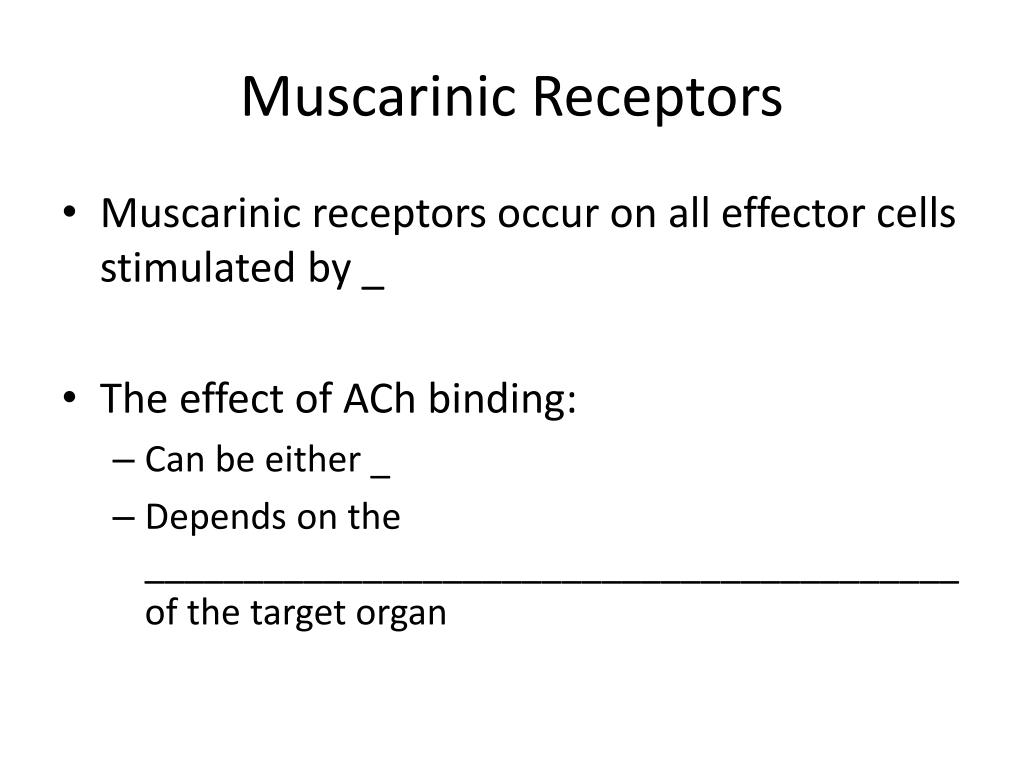 Muscarinic Receptors

• Muscarinic receptors occur on all effector cells stimulated by _

• The effect of ACh binding:
– Can be either _
– Depends on the ________________________________________ of the target organ